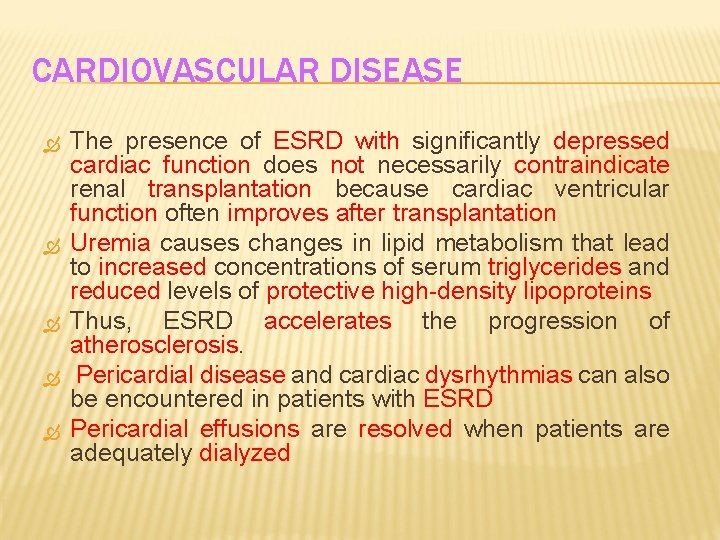 CARDIOVASCULAR DISEASE

The presence of ESRD with significantly depressed cardiac function does not necessarily contraindicate renal transplantation because cardiac ventricular function often improves after transplantation

Uremia causes changes in lipid metabolism that lead to increased concentrations of serum triglycerides and reduced levels of protective high-density lipoproteins

Thus, ESRD accelerates the progression of atherosclerosis.

Pericardial disease and cardiac dysrhythmias can also be encountered in patients with ESRD

Pericardial effusions are resolved when patients are adequately dialyzed